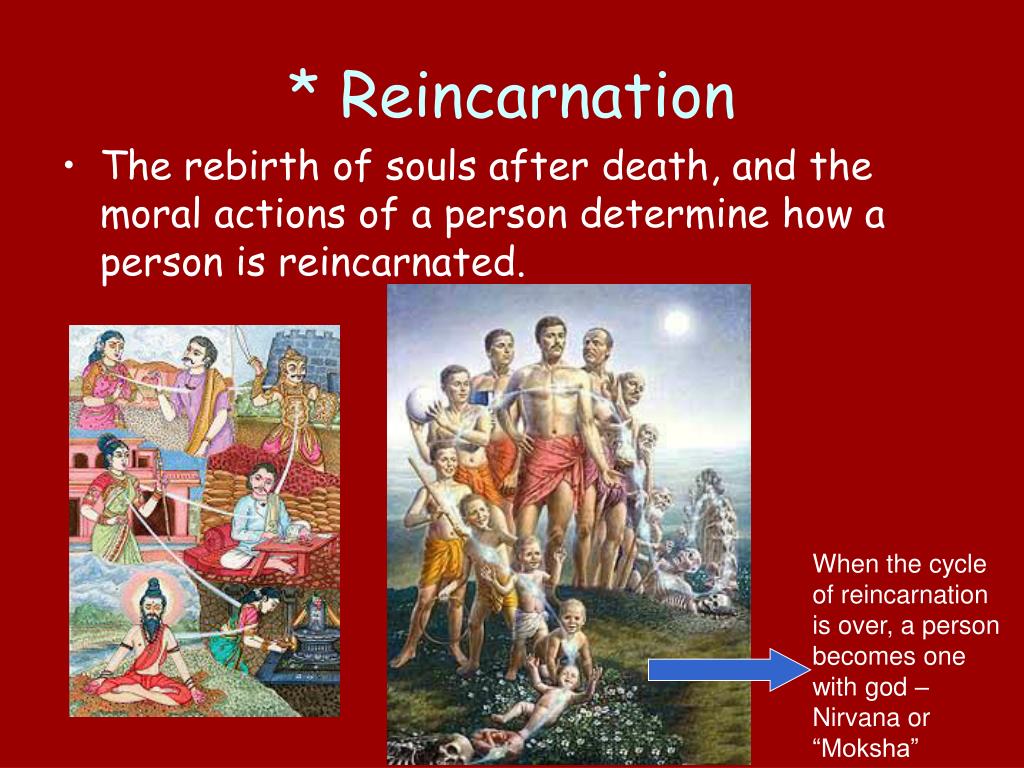 * Reincarnation

• The rebirth of souls after death, and the moral actions of a person determine how a person is reincarnated.

When the cycle of reincarnation is over, a person becomes one with god – Nirvana or “Moksha”